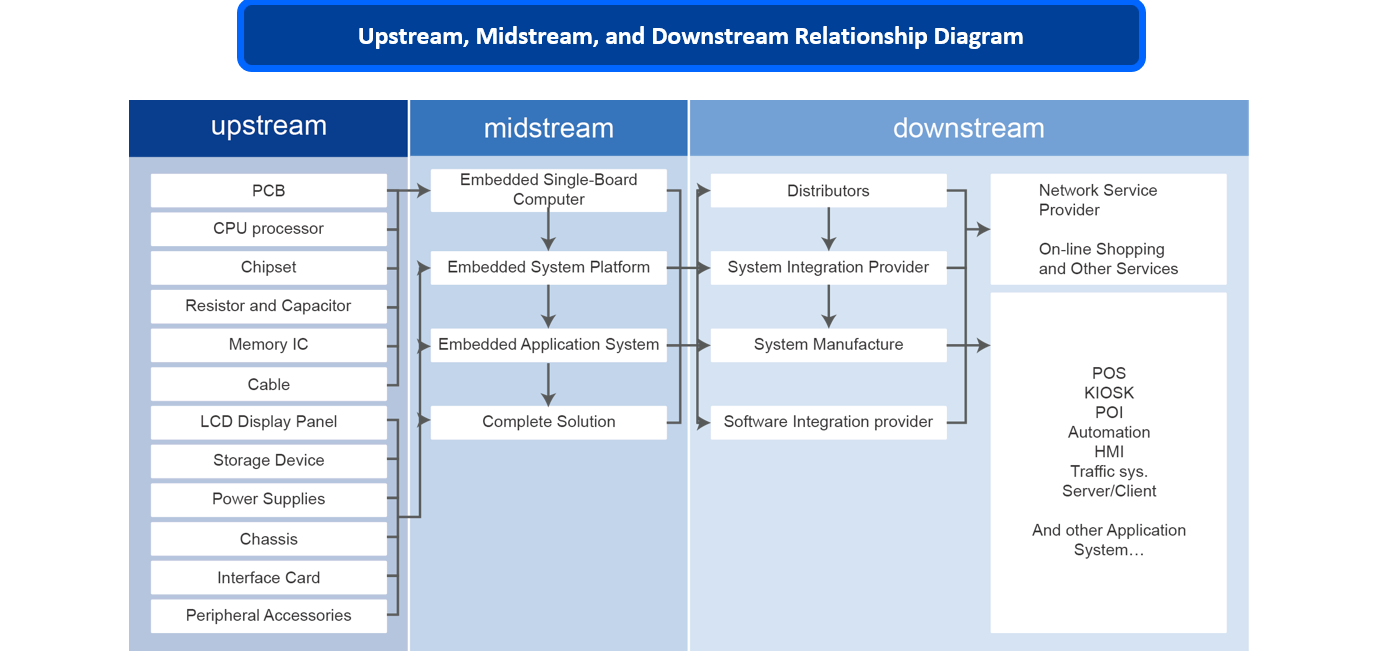 Upstream, Midstream, and Downstream Relationship Diagram

upstream

PCB
CPU processor
Chipset
Resistor and Capacitor
Memory IC
Cable
LCD Display Panel
Storage Device
Power Supplies
Chassis
Interface Card
Peripheral Accessories

midstream

Embedded Single-Board Computer
Embedded System Platform
Embedded Application System
Complete Solution

downstream

Distributors
System Integration Provider
System Manufacture
Software Integration provider

Network Service Provider

On-line Shopping and Other Services

POS
KIOSK
POI
Automation
HMI
Traffic sys.
Server/Client

And other Application System…